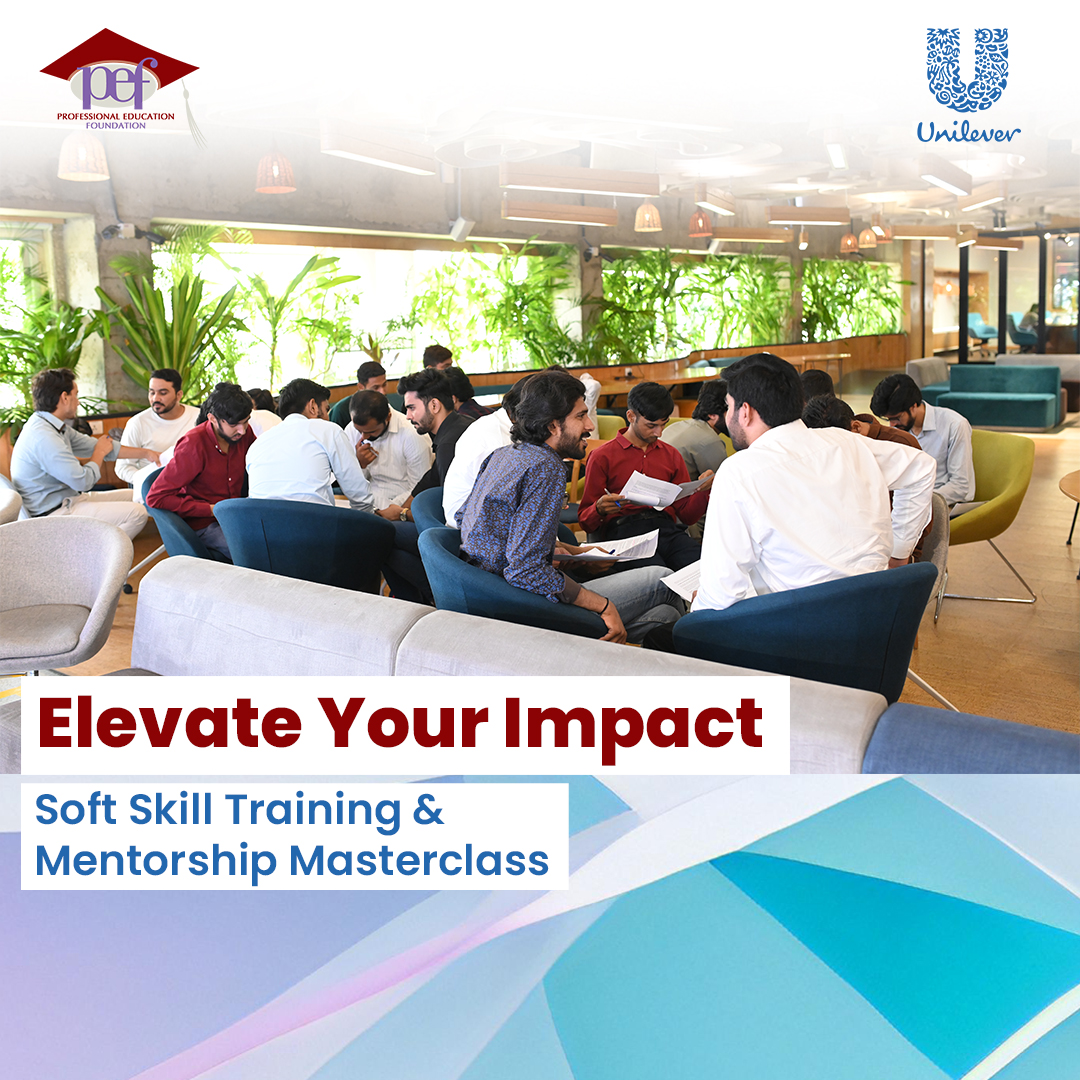 pef
PROFESSIONAL EDUCATION FOUNDATION

Unilever

Elevate Your Impact

Soft Skill Training & Mentorship Masterclass